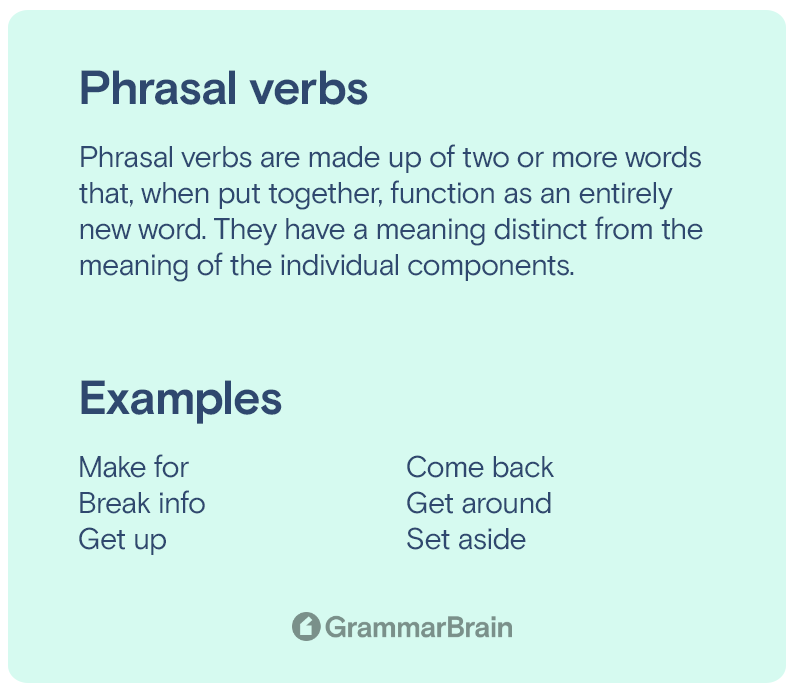 Phrasal verbs

Phrasal verbs are made up of two or more words that, when put together, function as an entirely new word. They have a meaning distinct from the meaning of the individual components.

Examples

Make for
Break info
Get up

Come back
Get around
Set aside

GrammarBrain